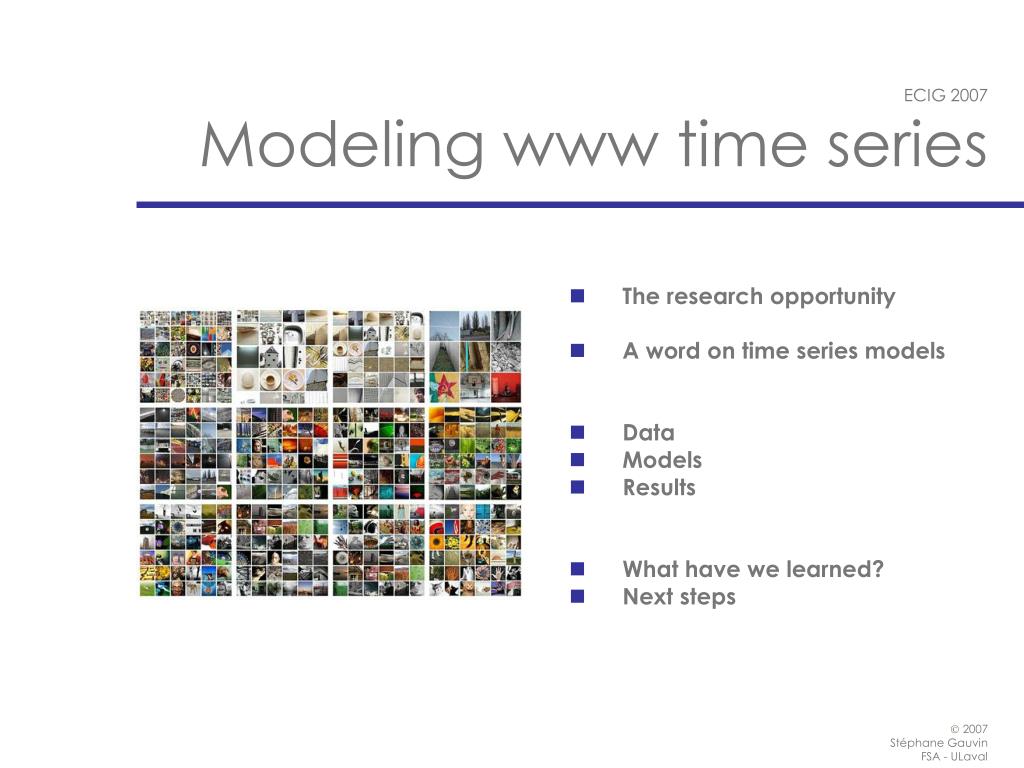 ECIG 2007

Modeling www time series

The research opportunity

A word on time series models

Data

Models

Results

What have we learned?

Next steps

© 2007
Stéphane Gauvin
FSA - ULaval